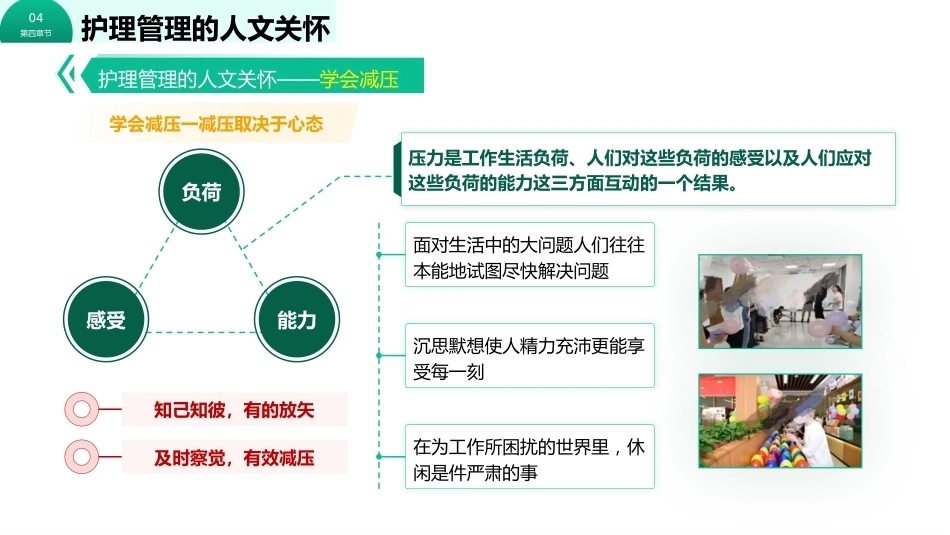 04
第四章节
护理管理的人文关怀

护理管理的人文关怀——学会减压

学会减压—减压取决于心态

负荷

感受

能力

压力是工作生活负荷、人们对这些负荷的感受以及人们应对这些负荷的能力这三方面互动的一个结果。

面对生活中的大问题人们往往本能地试图尽快解决问题

沉思默想使人精力充沛更能享受每一刻

在为工作所困扰的世界里，休闲是件严肃的事

知己知彼，有的放矢

及时察觉，有效减压